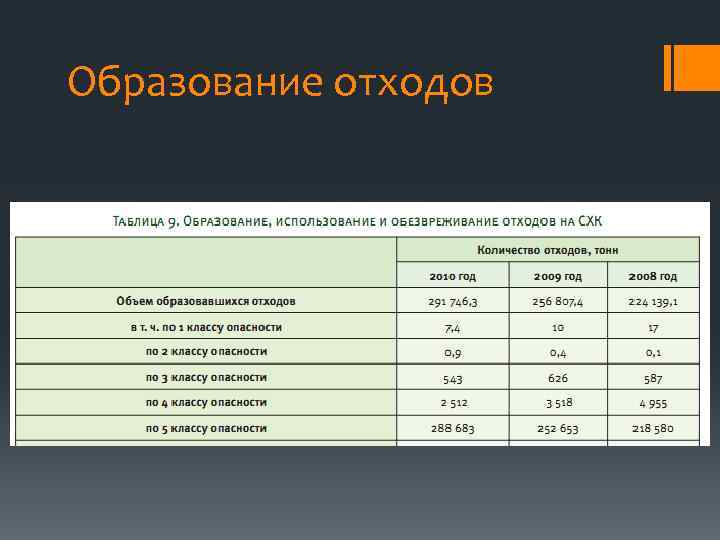 Образование отходов

Таблица 9. Образование, использование и обезвреживание отходов на СХК

| | Количество отходов, тонн | | |
|---|---|---|---|
| | 2010 год | 2009 год | 2008 год |
| Объем образовавшихся отходов | 291 746,3 | 256 807,4 | 224 139,1 |
| в т. ч. по 1 классу опасности | 7,4 | 10 | 17 |
| по 2 классу опасности | 0,9 | 0,4 | 0,1 |
| по 3 классу опасности | 543 | 626 | 587 |
| по 4 классу опасности | 2 512 | 3 518 | 4 955 |
| по 5 классу опасности | 288 683 | 252 653 | 218 580 |